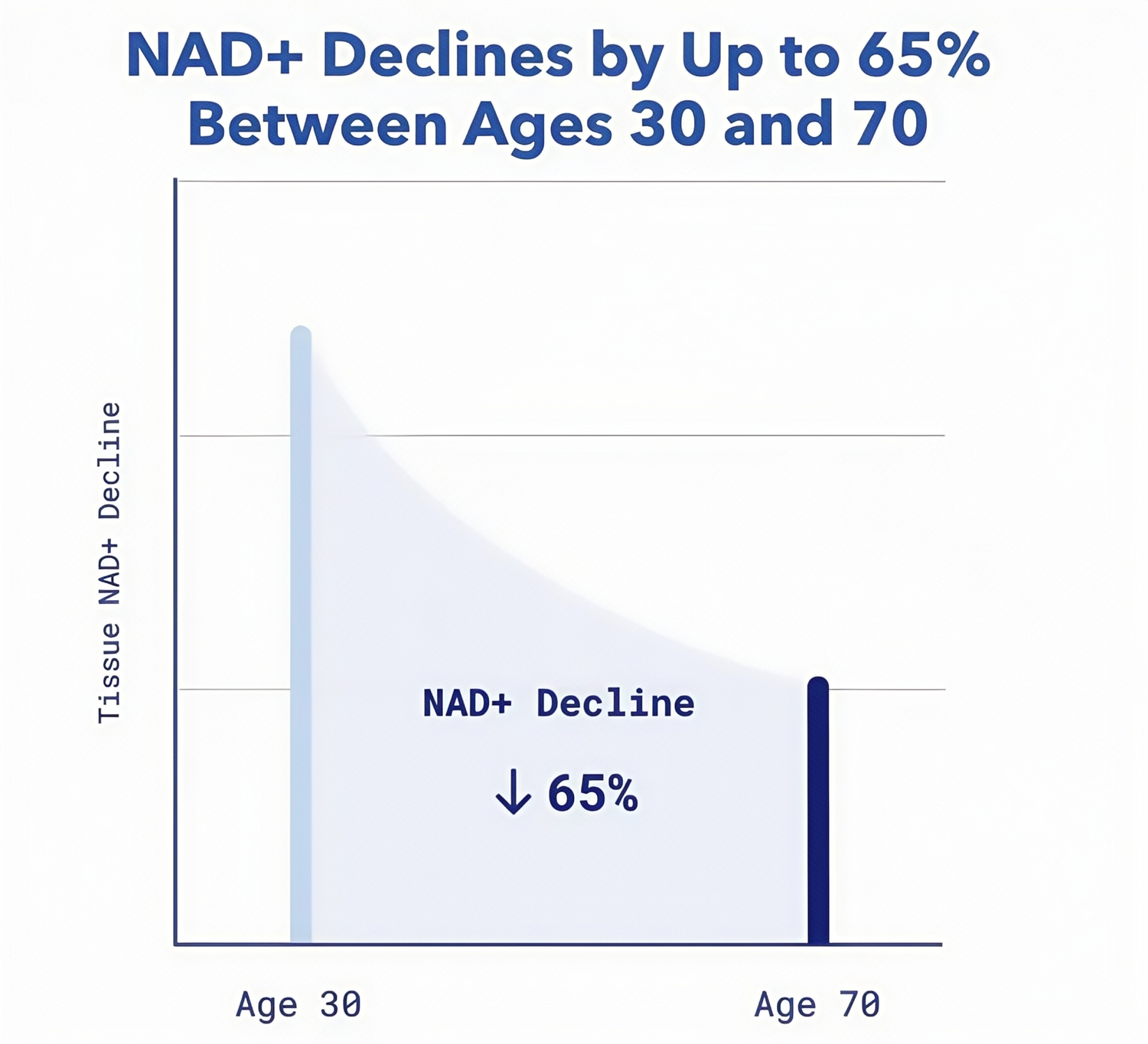 NAD+ Declines by Up to 65% Between Ages 30 and 70

Tissue NAD+ Decline

NAD+ Decline

↓ 65%

Age 30

Age 70